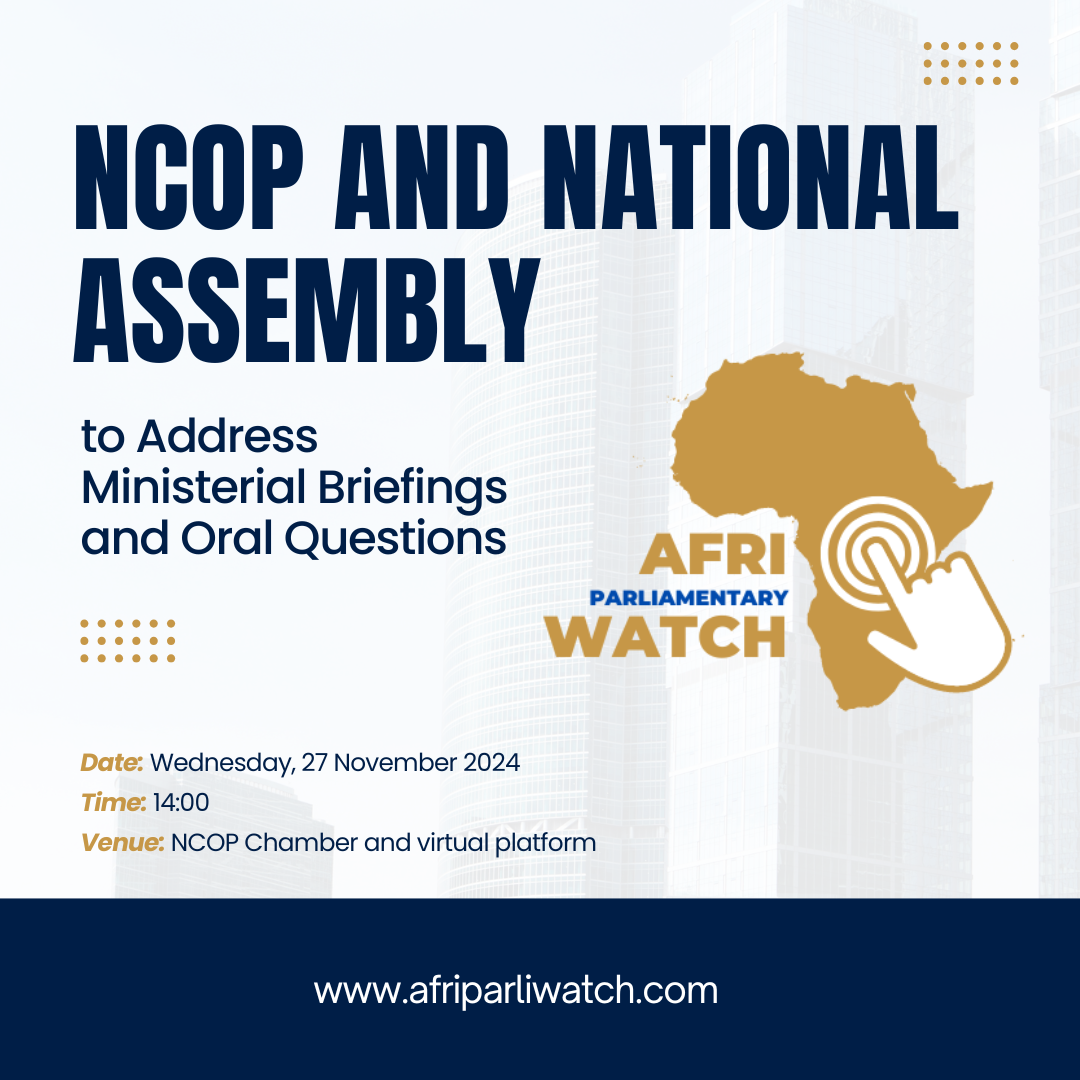 NCOP AND NATIONAL ASSEMBLY

to Address Ministerial Briefings and Oral Questions

AFRI
PARLIAMENTARY
WATCH

Date: Wednesday, 27 November 2024
Time: 14:00
Venue: NCOP Chamber and virtual platform

www.afriparliwatch.com